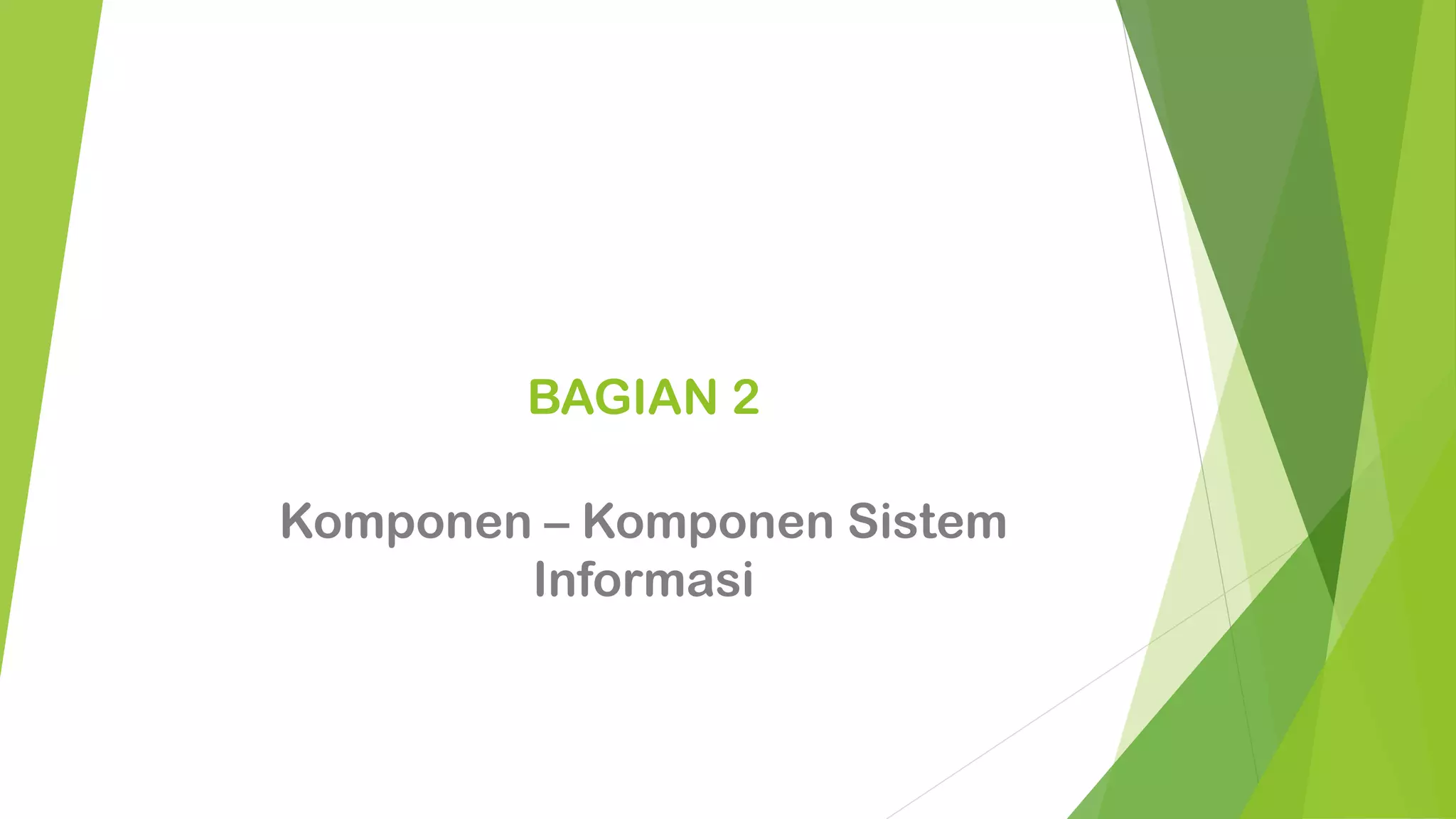 BAGIAN 2

Komponen – Komponen Sistem Informasi